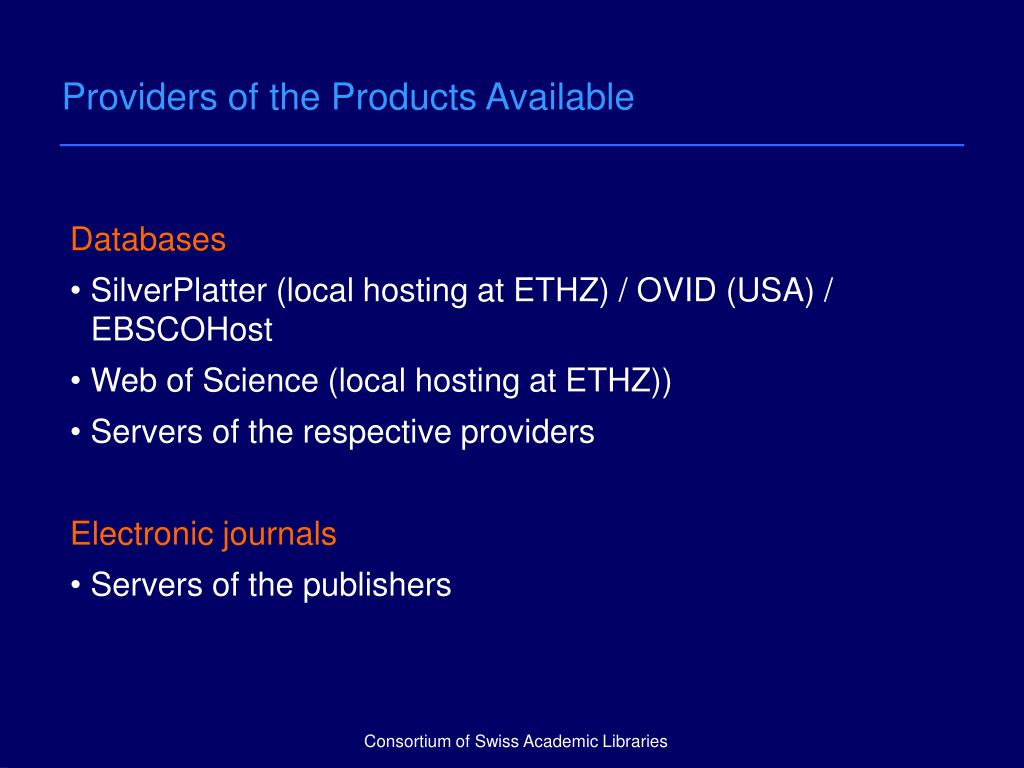 Providers of the Products Available

Databases

• SilverPlatter (local hosting at ETHZ) / OVID (USA) / EBSCOHost

• Web of Science (local hosting at ETHZ))

• Servers of the respective providers

Electronic journals

• Servers of the publishers

Consortium of Swiss Academic Libraries